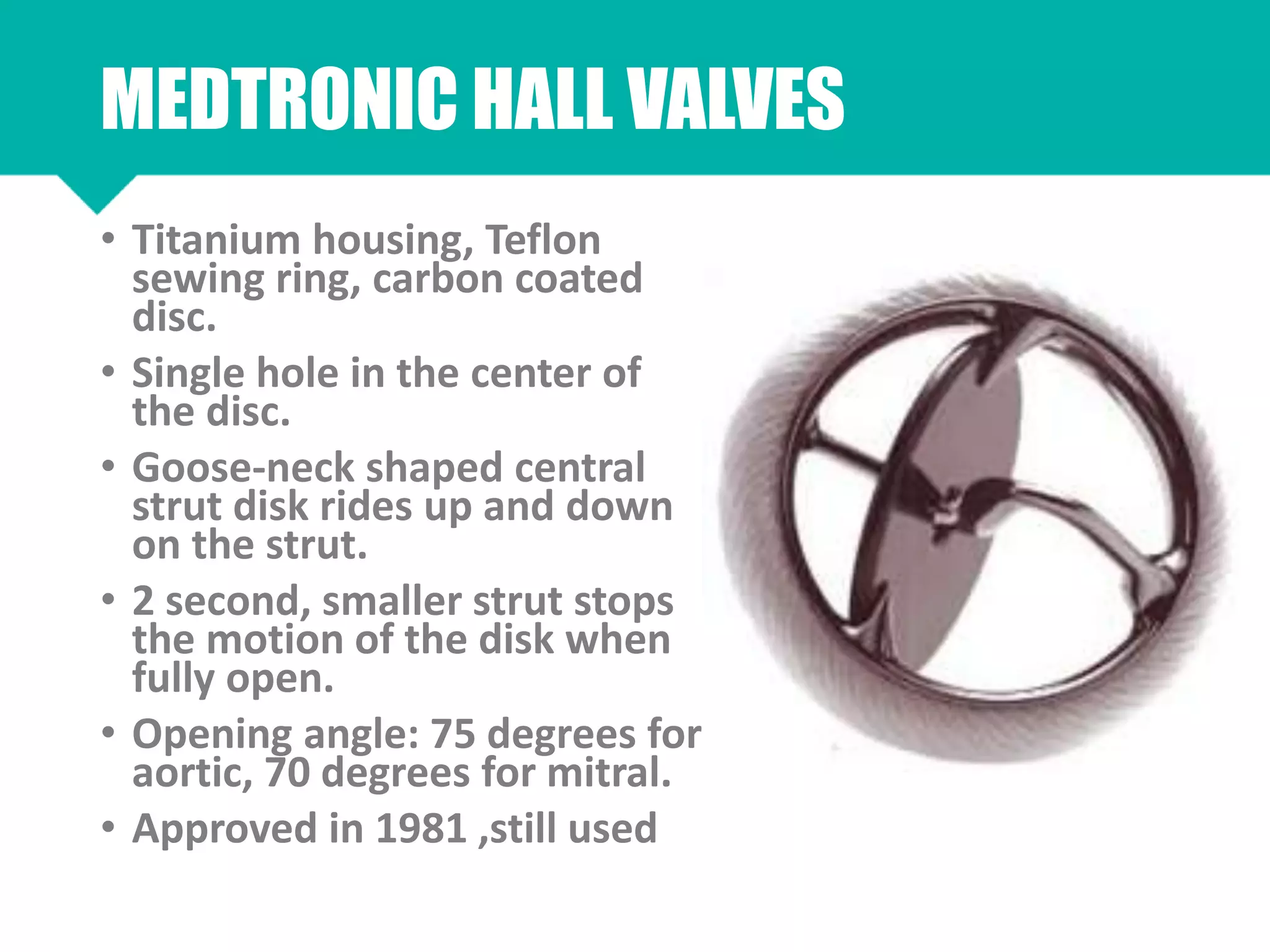 MEDTRONIC HALL VALVES

• Titanium housing, Teflon sewing ring, carbon coated disc.
• Single hole in the center of the disc.
• Goose-neck shaped central strut disk rides up and down on the strut.
• 2 second, smaller strut stops the motion of the disk when fully open.
• Opening angle: 75 degrees for aortic, 70 degrees for mitral.
• Approved in 1981 ,still used